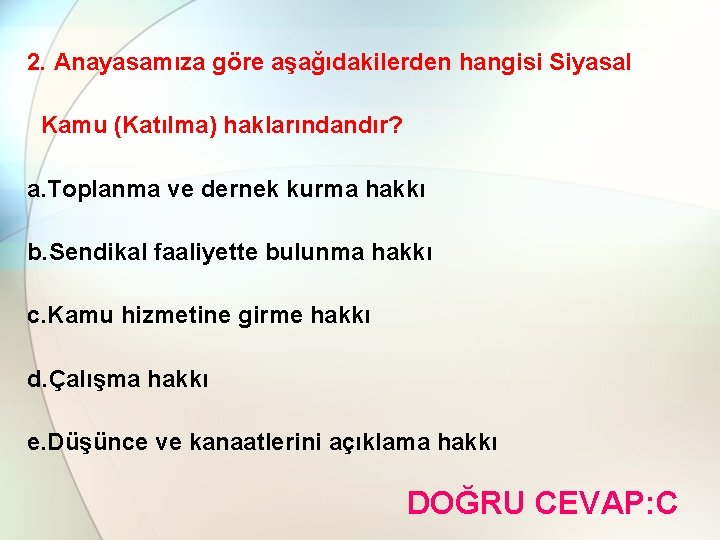 2. Anayasamıza göre aşağıdakilerden hangisi Siyasal Kamu (Katılma) haklarındandır?

a.Toplanma ve dernek kurma hakkı

b.Sendikal faaliyette bulunma hakkı

c.Kamu hizmetine girme hakkı

d.Çalışma hakkı

e.Düşünce ve kanaatlerini açıklama hakkı

DOĞRU CEVAP:C